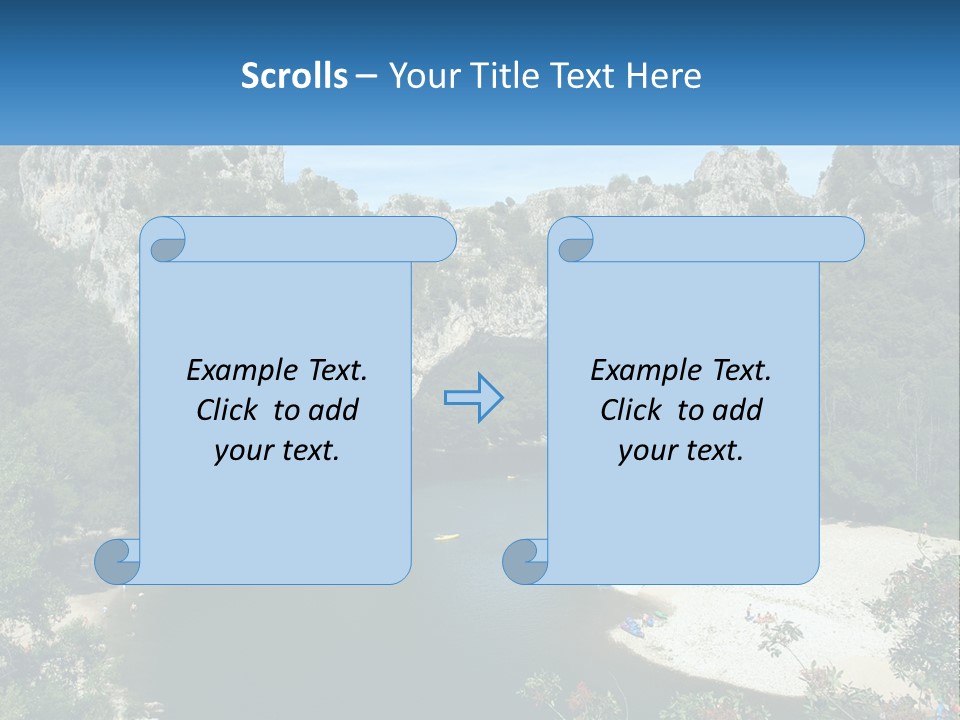 Scrolls – Your Title Text Here

Example Text. Click to add your text.

Example Text. Click to add your text.